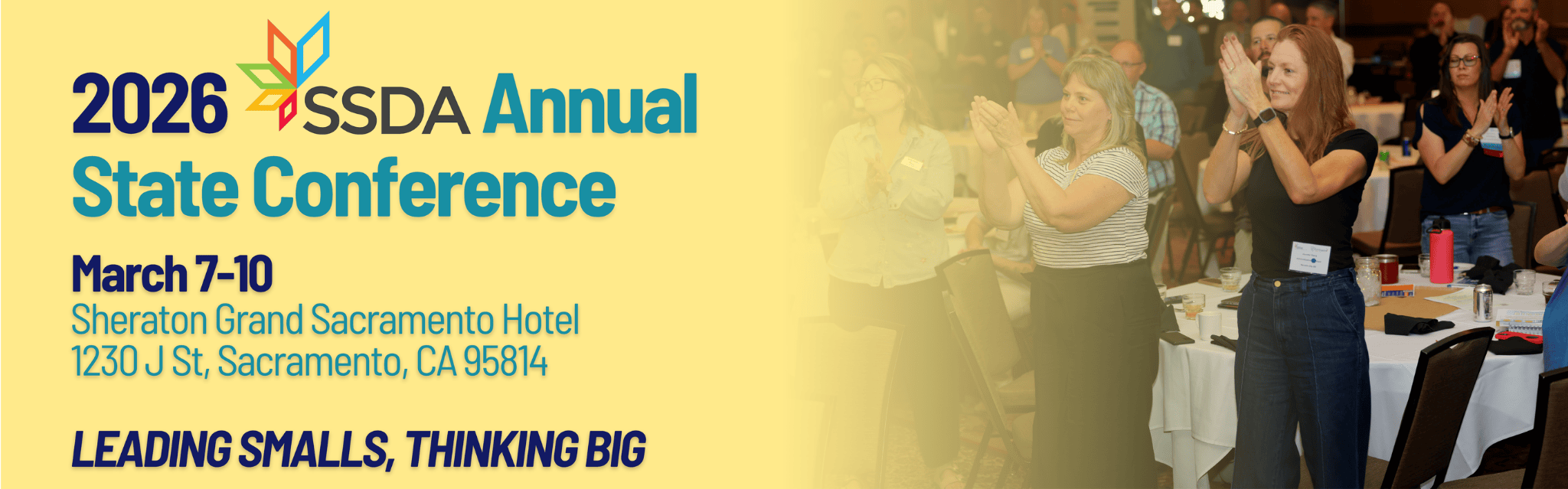 2026 SSDA Annual State Conference

March 7-10
Sheraton Grand Sacramento Hotel
1230 J St, Sacramento, CA 95814

LEADING SMALLS, THINKING BIG